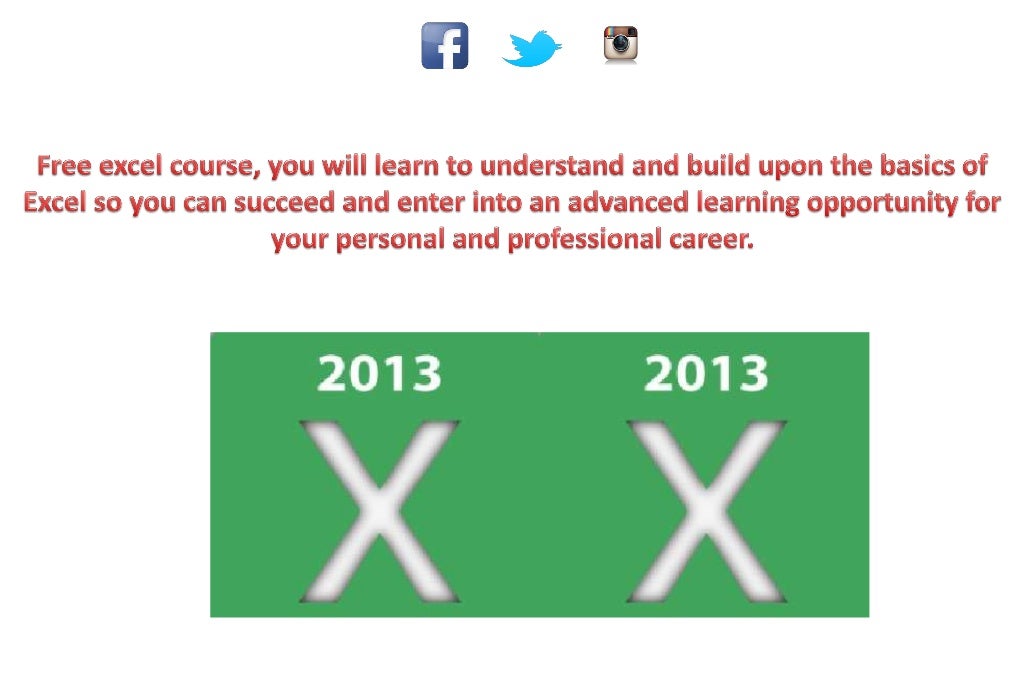 Free excel course, you will learn to understand and build upon the basics of Excel so you can succeed and enter into an advanced learning opportunity for your personal and professional career.

2013
X

2013
X